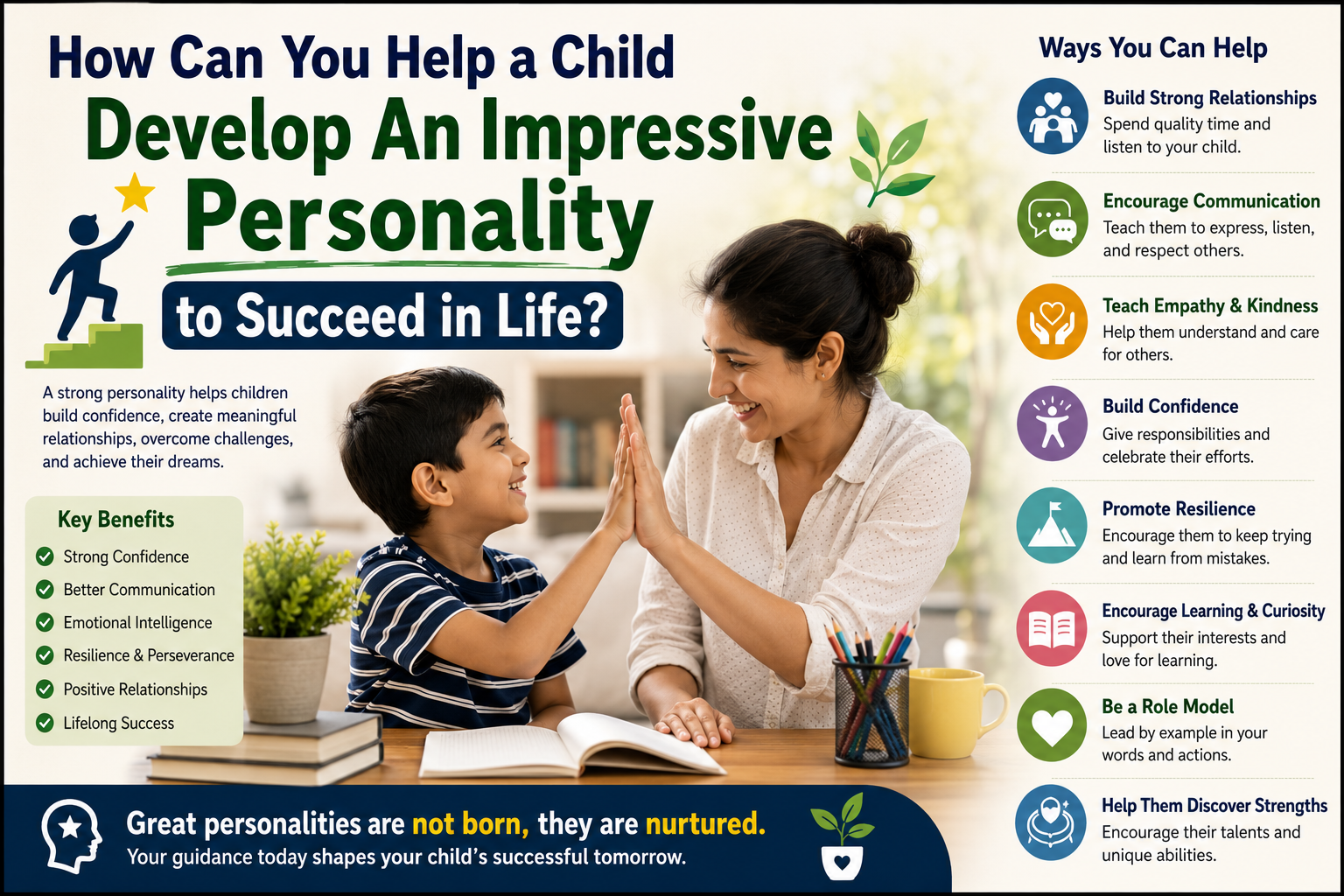 How Can You Help a Child Develop An Impressive Personality to Succeed in Life?

A strong personality helps children build confidence, create meaningful relationships, overcome challenges, and achieve their dreams.

Key Benefits
Strong Confidence
Better Communication
Emotional Intelligence
Resilience & Perseverance
Positive Relationships
Lifelong Success

Ways You Can Help

Build Strong Relationships
Spend quality time and listen to your child.

Encourage Communication
Teach them to express, listen, and respect others.

Teach Empathy & Kindness
Help them understand and care for others.

Build Confidence
Give responsibilities and celebrate their efforts.

Promote Resilience
Encourage them to keep trying and learn from mistakes.

Encourage Learning & Curiosity
Support their interests and love for learning.

Be a Role Model
Lead by example in your words and actions.

Help Them Discover Strengths
Encourage their talents and unique abilities.

Great personalities are not born, they are nurtured.
Your guidance today shapes your child's successful tomorrow.